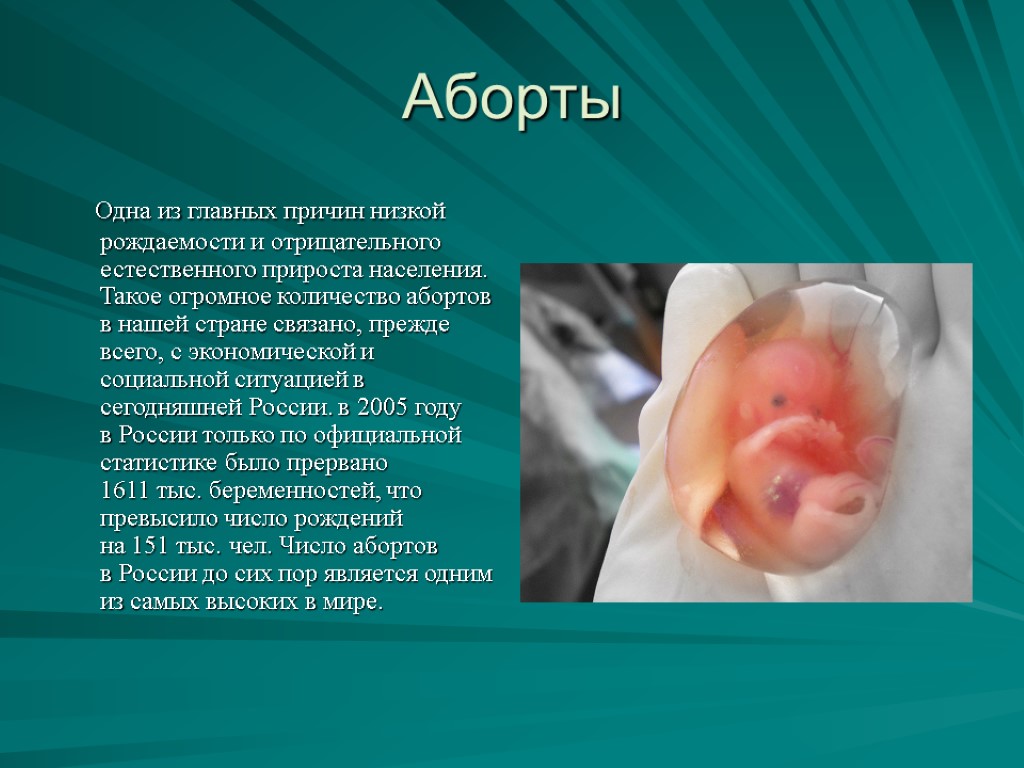 Аборты

Одна из главных причин низкой рождаемости и отрицательного естественного прироста населения. Такое огромное количество абортов в нашей стране связано, прежде всего, с экономической и социальной ситуацией в сегодняшней России. в 2005 году в России только по официальной статистике было прервано 1611 тыс. беременностей, что превысило число рождений на 151 тыс. чел. Число абортов в России до сих пор является одним из самых высоких в мире.